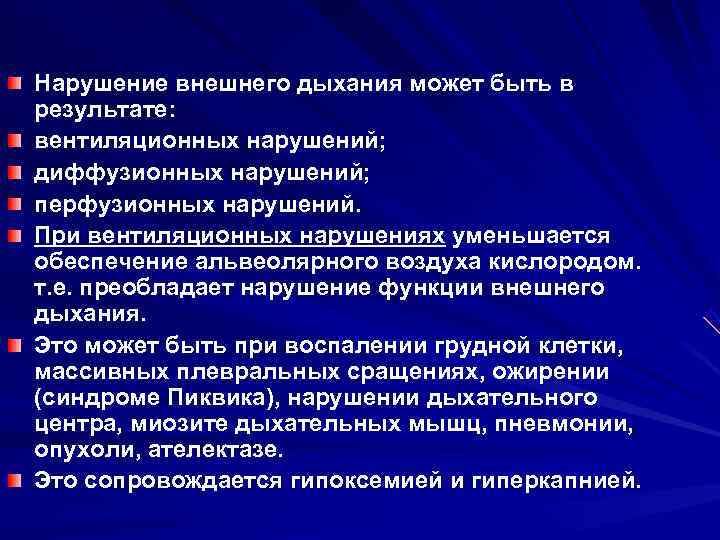 Нарушение внешнего дыхания может быть в результате:

вентиляционных нарушений;

диффузионных нарушений;

перфузионных нарушений.

При вентиляционных нарушениях уменьшается обеспечение альвеолярного воздуха кислородом. т.е. преобладает нарушение функции внешнего дыхания.

Это может быть при воспалении грудной клетки, массивных плевральных сращениях, ожирении (синдроме Пиквика), нарушении дыхательного центра, миозите дыхательных мышц, пневмонии, опухоли, ателектазе.

Это сопровождается гипоксемией и гиперкапнией.